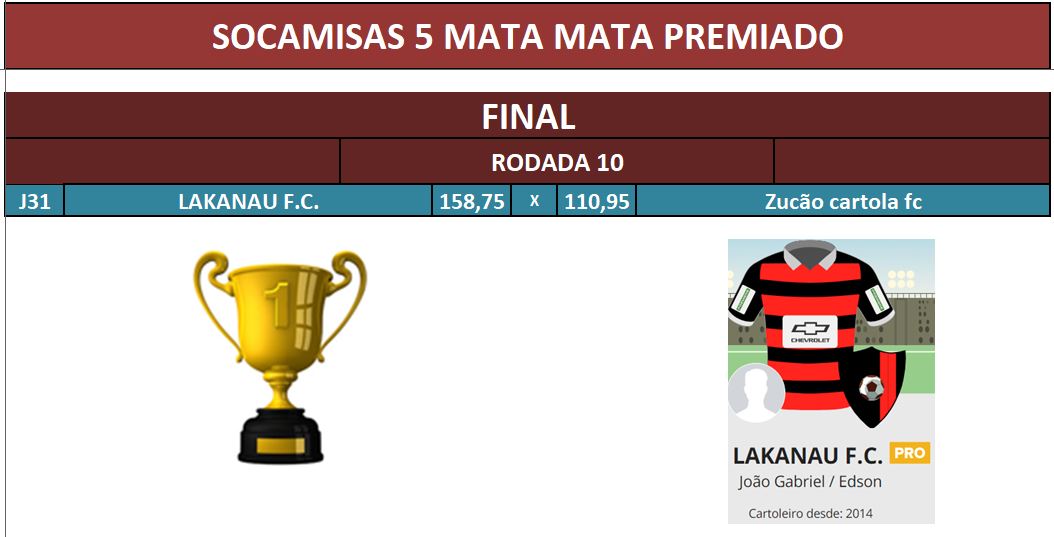 SOCAMISAS 5 MATA MATA PREMIADO

FINAL

RODADA 10

| J31 | LAKANAU F.C. | 158,75 | X | 110,95 | Zucão cartola fc |
|---|---|---|---|---|---|

1

CHEVROLET

LAKANAU F.C. PRO
João Gabriel / Edson
Cartoleiro desde: 2014